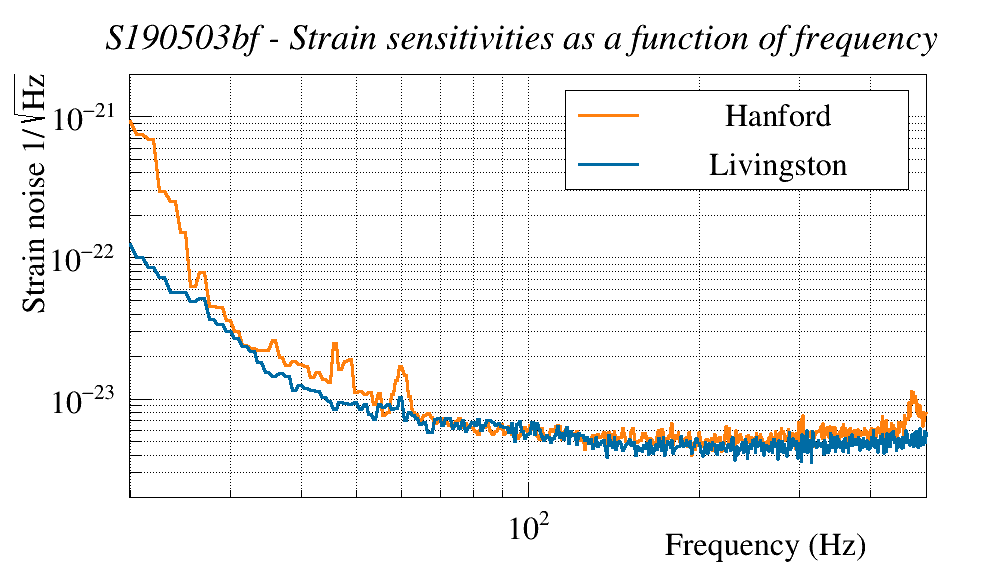 S190503bf - Strain sensitivities as a function of frequency

Strain noise $1/\sqrt{\text{Hz}}$

$10^{-21}$

$10^{-22}$

$10^{-23}$

Hanford

Livingston

$10^{2}$

Frequency (Hz)